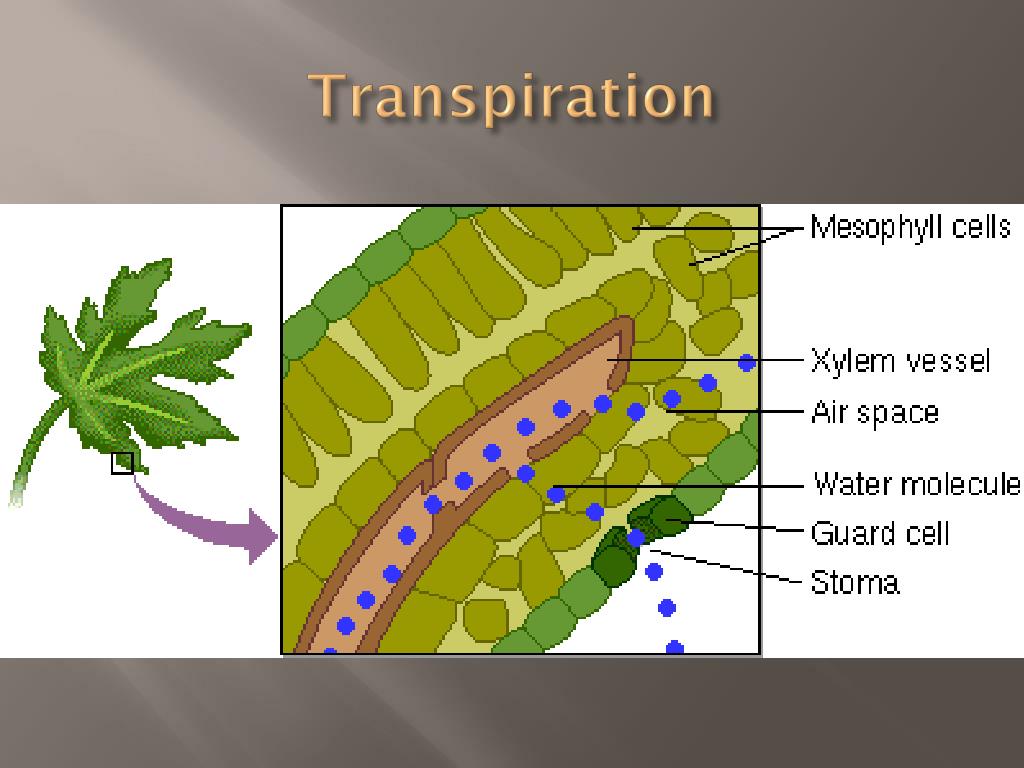 Transpiration

Mesophyll cells
Xylem vessel
Air space
Water molecule
Guard cell
Stoma